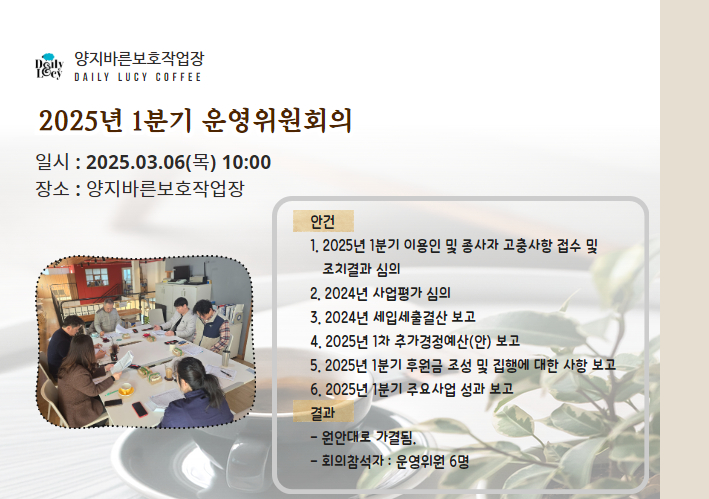 Daily Lucy 양지바른보호작업장
DAILY LUCY COFFEE

2025년 1분기 운영위원회의

일시 : 2025.03.06(목) 10:00
장소 : 양지바른보호작업장

안건
1. 2025년 1분기 이용인 및 종사자 고충사항 접수 및 조치결과 심의
2. 2024년 사업평가 심의
3. 2024년 세입세출결산 보고
4. 2025년 1차 추가경정예산(안) 보고
5. 2025년 1분기 후원금 조성 및 집행에 대한 사항 보고
6. 2025년 1분기 주요사업 성과 보고

결과
- 원안대로 가결됨.
- 회의참석자 : 운영위원 6명